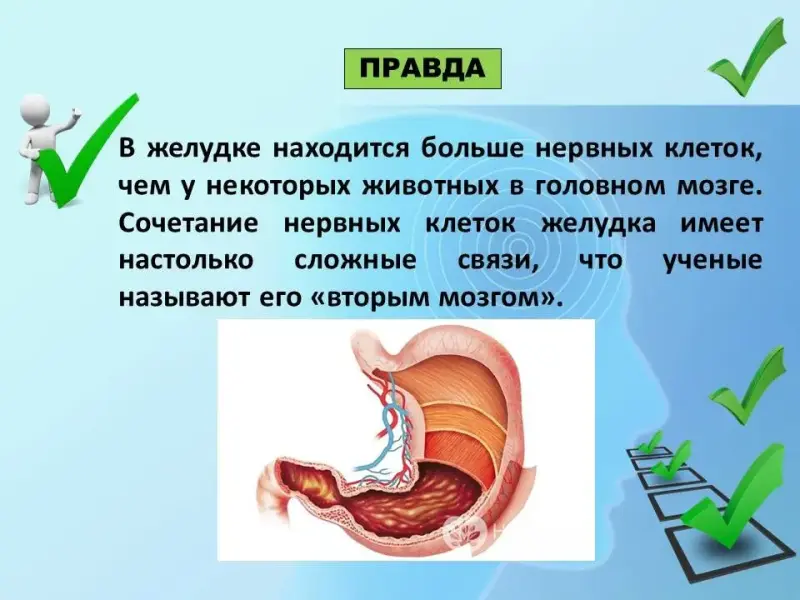 ПРАВДА

В желудке находится больше нервных клеток, чем у некоторых животных в головном мозге. Сочетание нервных клеток желудка имеет настолько сложные связи, что ученые называют его «вторым мозгом».